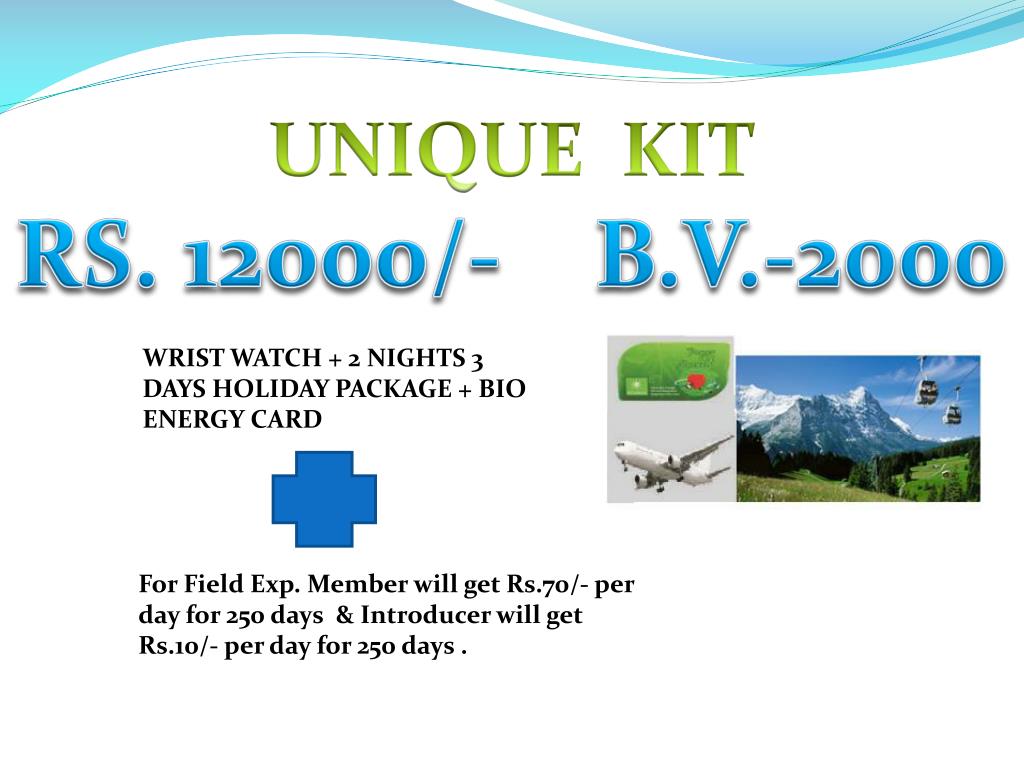 UNIQUE KIT

RS. 12000/- B.V.-2000

WRIST WATCH + 2 NIGHTS 3 DAYS HOLIDAY PACKAGE + BIO ENERGY CARD

For Field Exp. Member will get Rs.70/- per day for 250 days & Introducer will get Rs.10/- per day for 250 days .